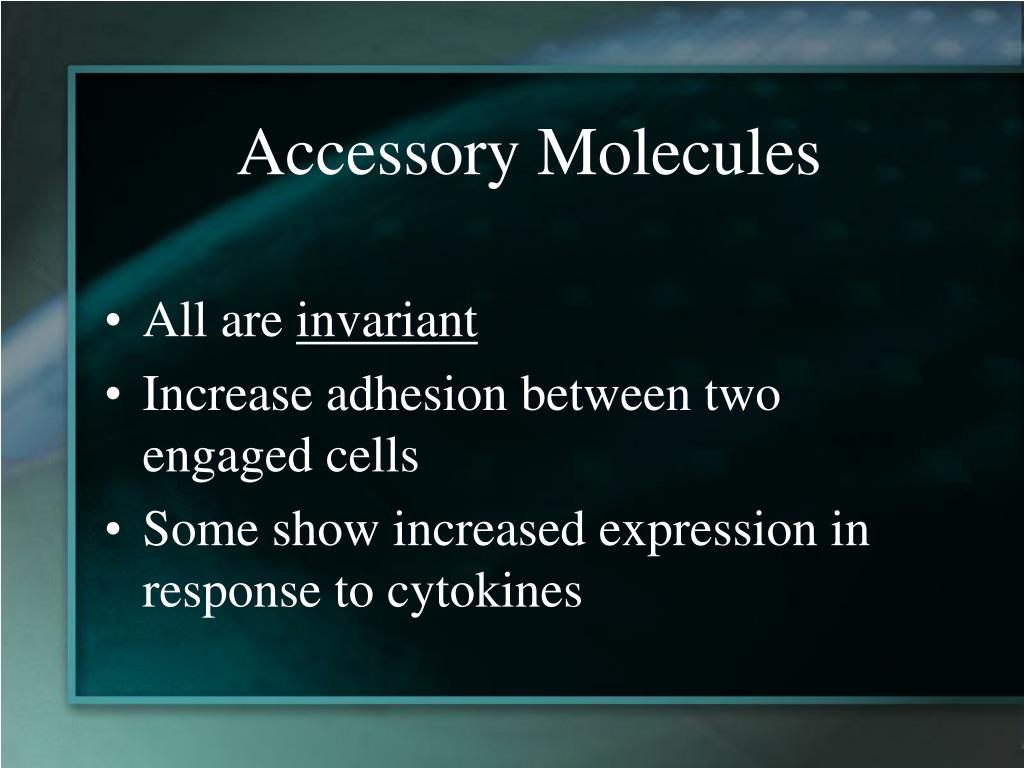 Accessory Molecules

• All are invariant
• Increase adhesion between two engaged cells
• Some show increased expression in response to cytokines